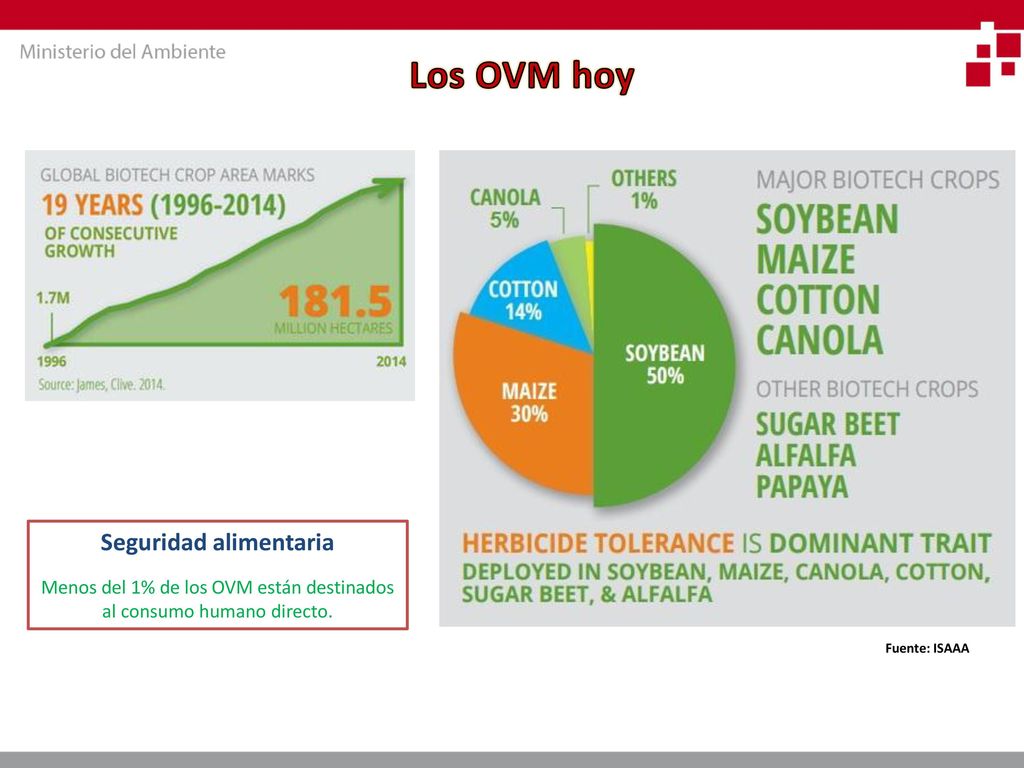 Ministerio del Ambiente

Los OVM hoy

GLOBAL BIOTECH CROP AREA MARKS
19 YEARS (1996-2014)
OF CONSECUTIVE GROWTH

1.7M

181.5
MILLION HECTARES

1996
2014
Source: James, Clive. 2014.

CANOLA 5%
OTHERS 1%
COTTON 14%
MAIZE 30%
SOYBEAN 50%

MAJOR BIOTECH CROPS
SOYBEAN
MAIZE
COTTON
CANOLA

OTHER BIOTECH CROPS
SUGAR BEET
ALFALFA
PAPAYA

HERBICIDE TOLERANCE IS DOMINANT TRAIT DEPLOYED IN SOYBEAN, MAIZE, CANOLA, COTTON, SUGAR BEET, & ALFALFA

Seguridad alimentaria

Menos del 1% de los OVM están destinados al consumo humano directo.

Fuente: ISAAA